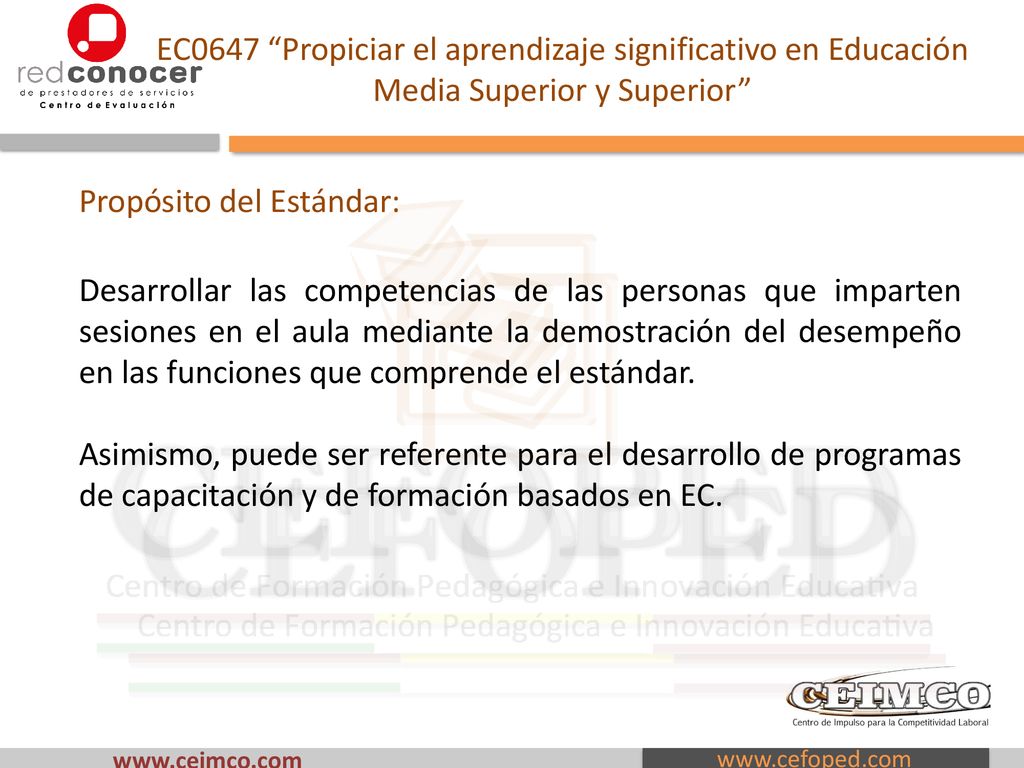 redconocer
de prestadores de servicios
Centro de Evaluación

EC0647 “Propiciar el aprendizaje significativo en Educación Media Superior y Superior”

Propósito del Estándar:

Desarrollar las competencias de las personas que imparten sesiones en el aula mediante la demostración del desempeño en las funciones que comprende el estándar.

Asimismo, puede ser referente para el desarrollo de programas de capacitación y de formación basados en EC.

CEFOPED
Centro de Formación Pedagógica e Innovación Educativa
Centro de Formación Pedagógica e Innovación Educativa

CEIMCO
Centro de Impulso para la Competitividad Laboral

www.ceimco.com
www.cefoped.com